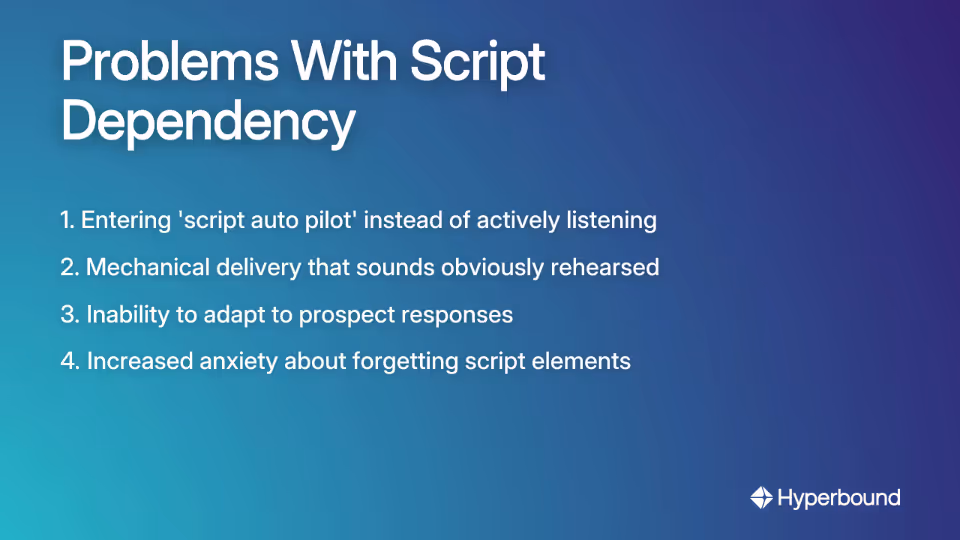 Problems With Script Dependency

1. Entering 'script auto pilot' instead of actively listening
2. Mechanical delivery that sounds obviously rehearsed
3. Inability to adapt to prospect responses
4. Increased anxiety about forgetting script elements

Hyperbound